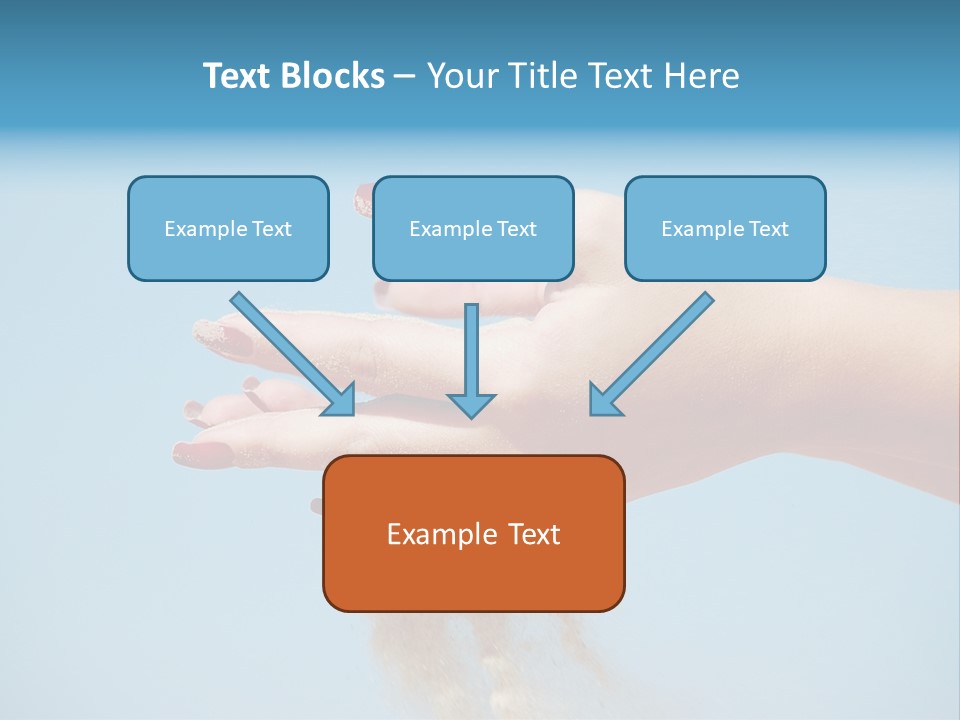 Text Blocks – Your Title Text Here

Example Text

Example Text

Example Text

Example Text